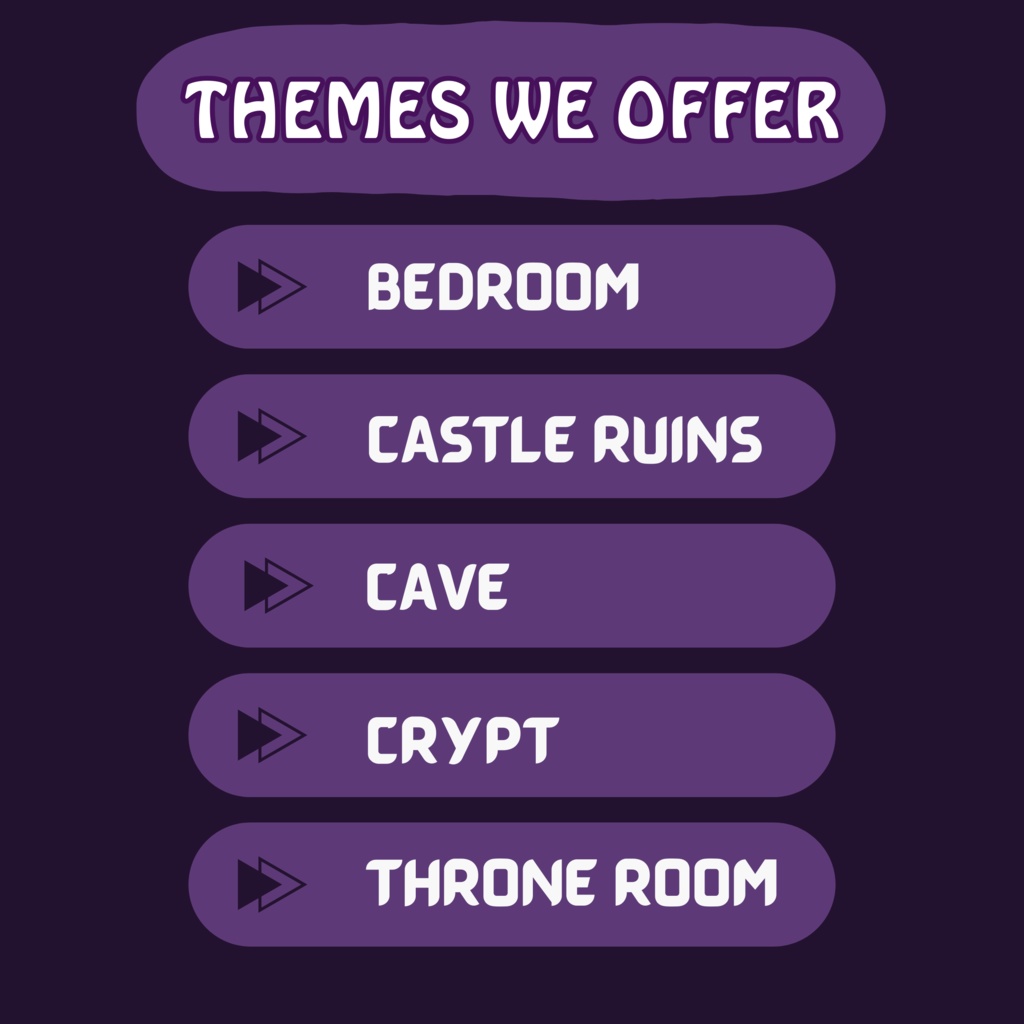 THEMES WE OFFER

BEDROOM

CASTLE RUINS

CAVE

CRYPT

THRONE ROOM